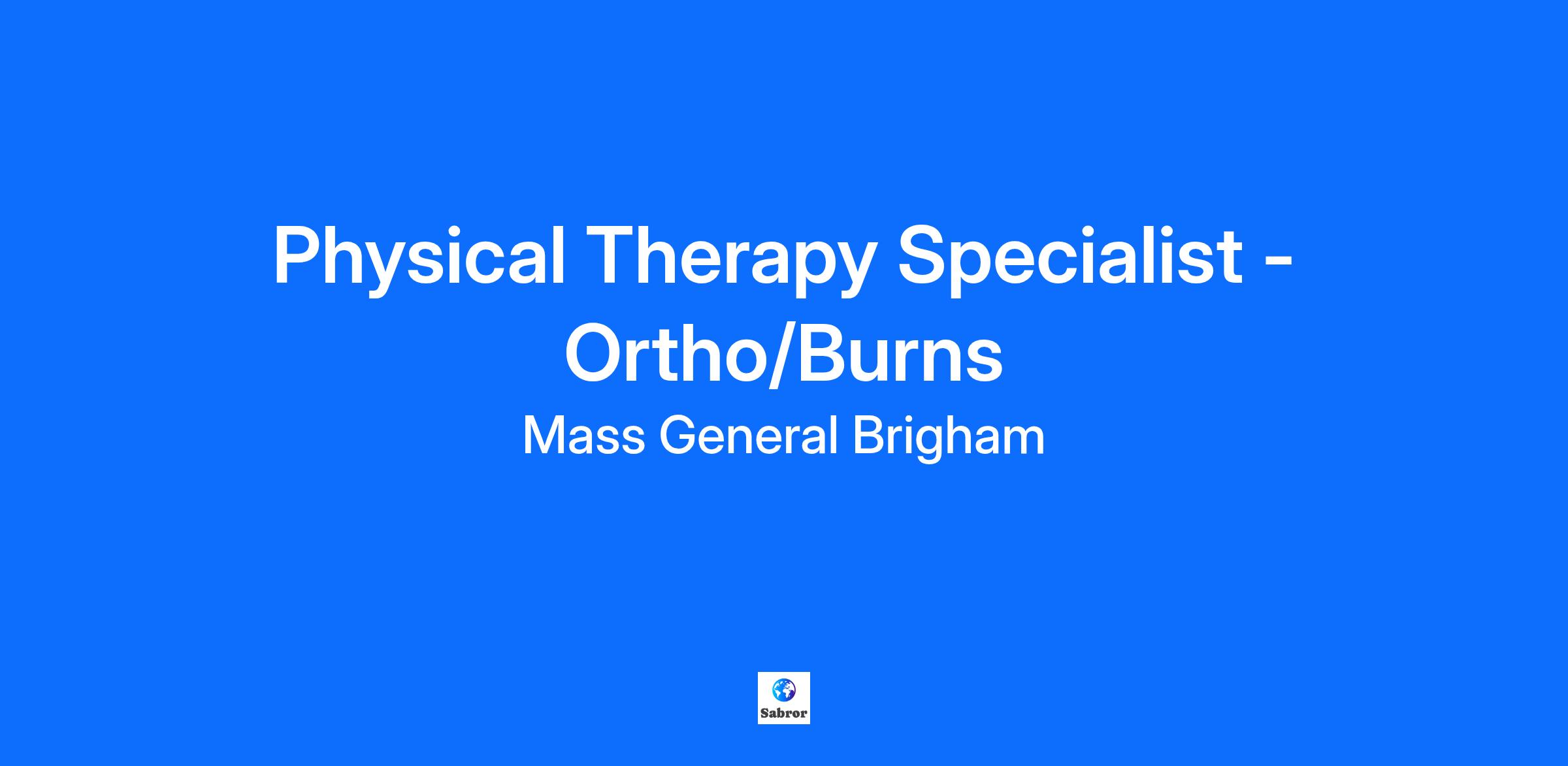 Physical Therapy Specialist - Ortho/Burns

Mass General Brigham

Sabror